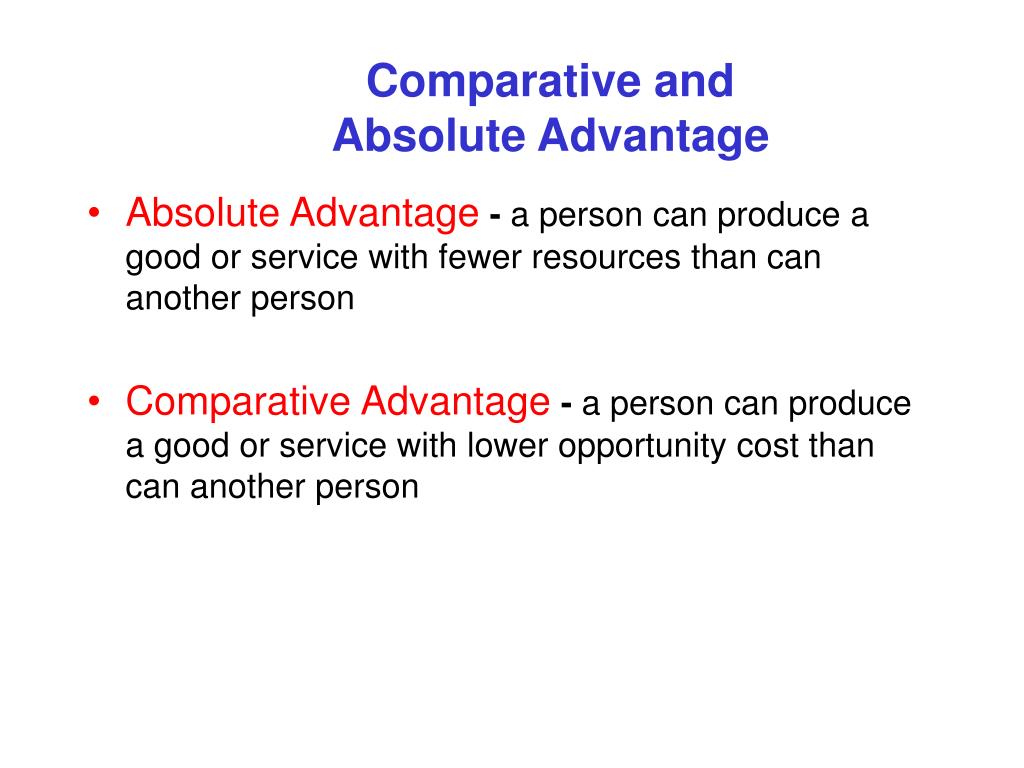 Comparative and
Absolute Advantage

• Absolute Advantage - a person can produce a good or service with fewer resources than can another person

• Comparative Advantage - a person can produce a good or service with lower opportunity cost than can another person